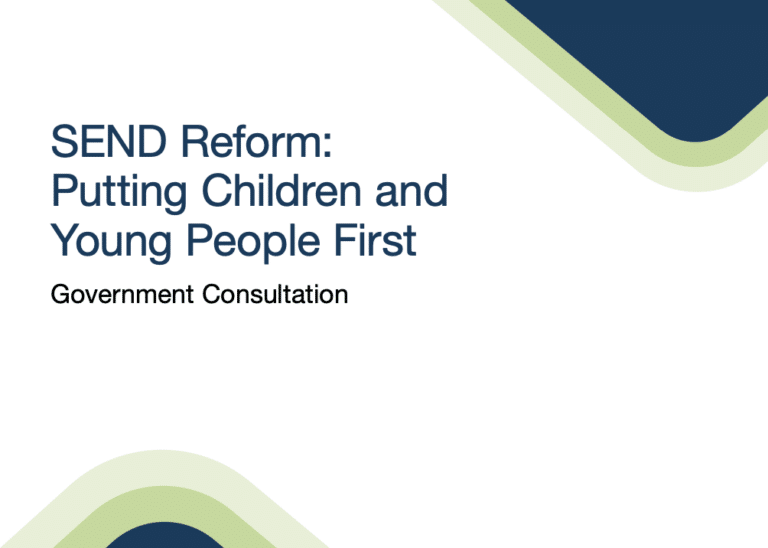 SEND Reform: Putting Children and Young People First

Government Consultation